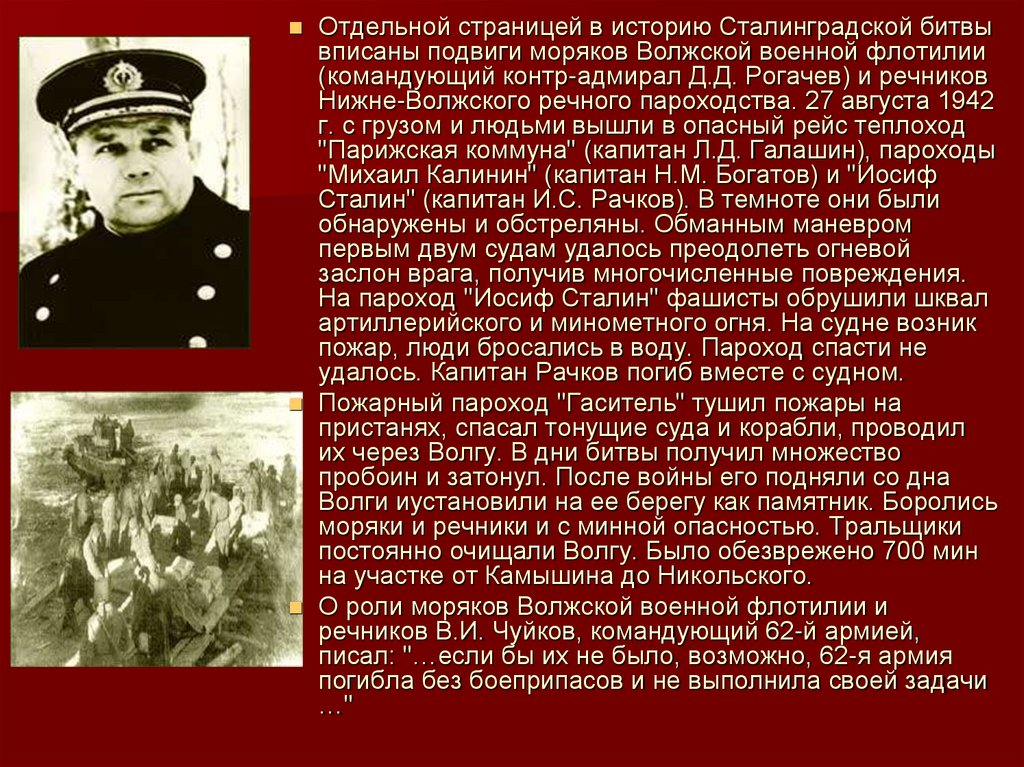 Отдельной страницей в историю Сталинградской битвы вписаны подвиги моряков Волжской военной флотилии (командующий контр-адмирал Д.Д. Рогачев) и речников Нижне-Волжского речного пароходства. 27 августа 1942 г. с грузом и людьми вышли в опасный рейс теплоход "Парижская коммуна" (капитан Л.Д. Галашин), пароходы "Михаил Калинин" (капитан Н.М. Богатов) и "Иосиф Сталин" (капитан И.С. Рачков). В темноте они были обнаружены и обстреляны. Обманным маневром первым двум судам удалось преодолеть огневой заслон врага, получив многочисленные повреждения. На пароход "Иосиф Сталин" фашисты обрушили шквал артиллерийского и минометного огня. На судне возник пожар, люди бросались в воду. Пароход спасти не удалось. Капитан Рачков погиб вместе с судном.

Пожарный пароход "Гаситель" тушил пожары на пристанях, спасал тонущие суда и корабли, проводил их через Волгу. В дни битвы получил множество пробоин и затонул. После войны его подняли со дна Волги иустановили на ее берегу как памятник. Боролись моряки и речники и с минной опасностью. Тральщики постоянно очищали Волгу. Было обезврежено 700 мин на участке от Камышина до Никольского.

О роли моряков Волжской военной флотилии и речников В.И. Чуйков, командующий 62-й армией, писал: "…если бы их не было, возможно, 62-я армия погибла без боеприпасов и не выполнила своей задачи …"